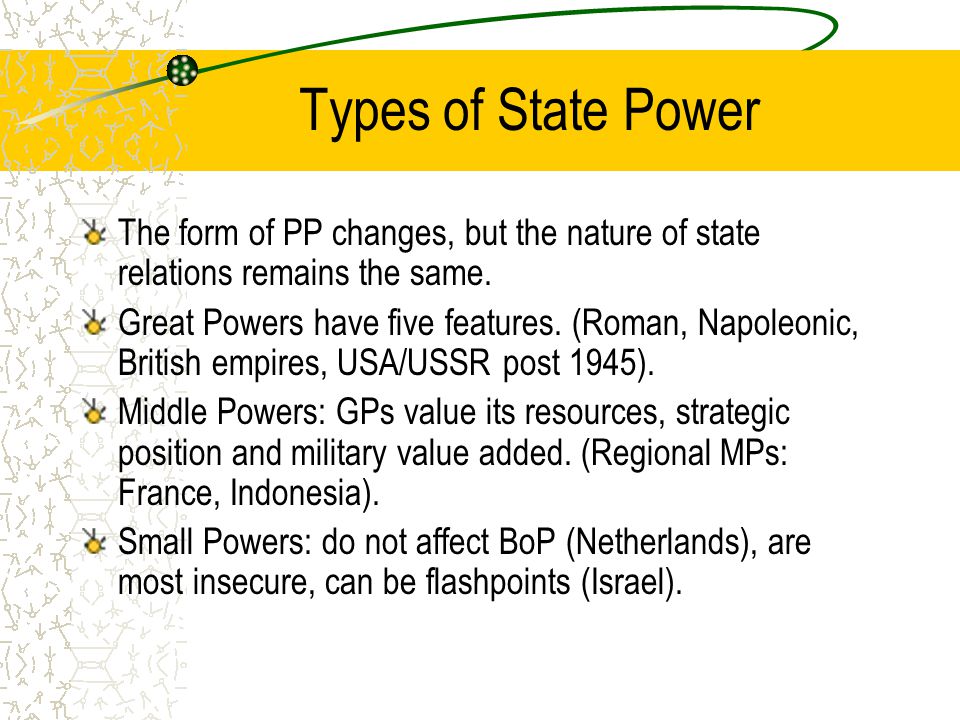 Types of State Power

The form of PP changes, but the nature of state relations remains the same.

Great Powers have five features. (Roman, Napoleonic, British empires, USA/USSR post 1945).

Middle Powers: GPs value its resources, strategic position and military value added. (Regional MPs: France, Indonesia).

Small Powers: do not affect BoP (Netherlands), are most insecure, can be flashpoints (Israel).